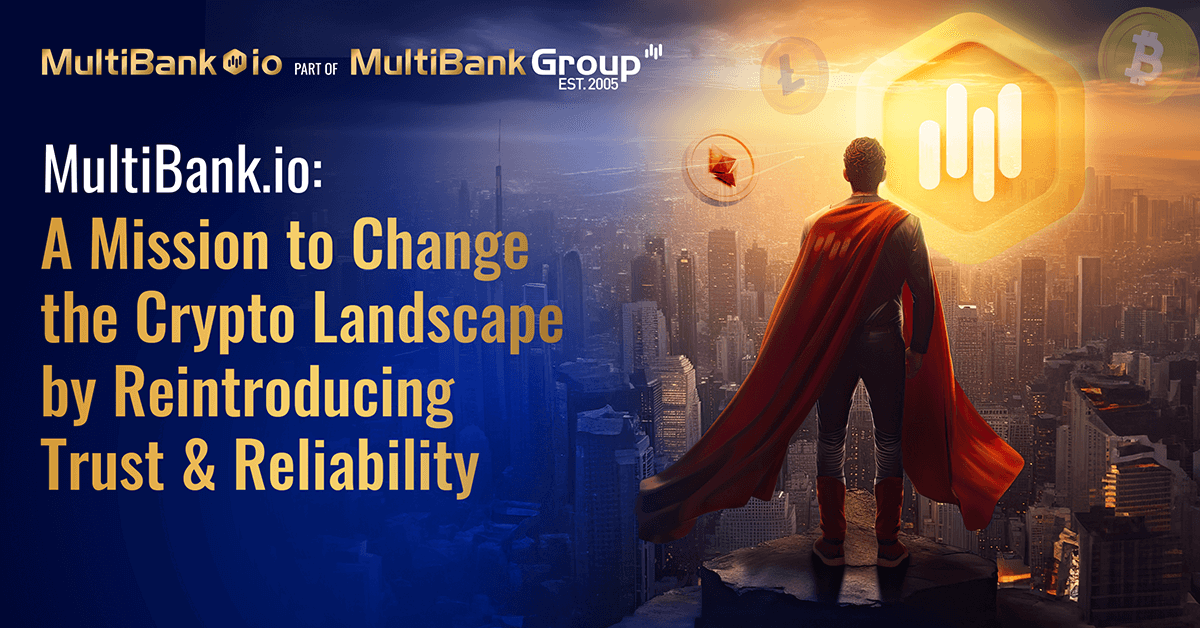 MultiBank io PART OF MultiBank Group EST. 2005

MultiBank.io:
A Mission to Change the Crypto Landscape by Reintroducing Trust & Reliability